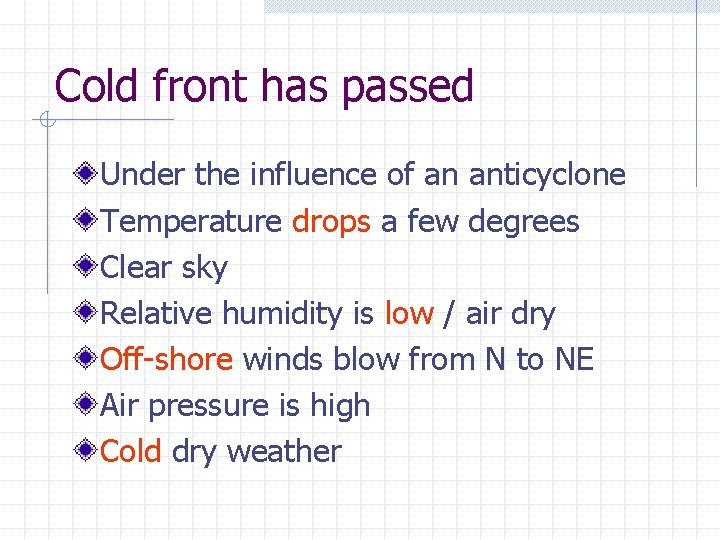 Cold front has passed

Under the influence of an anticyclone

Temperature drops a few degrees

Clear sky

Relative humidity is low / air dry

Off-shore winds blow from N to NE

Air pressure is high

Cold dry weather